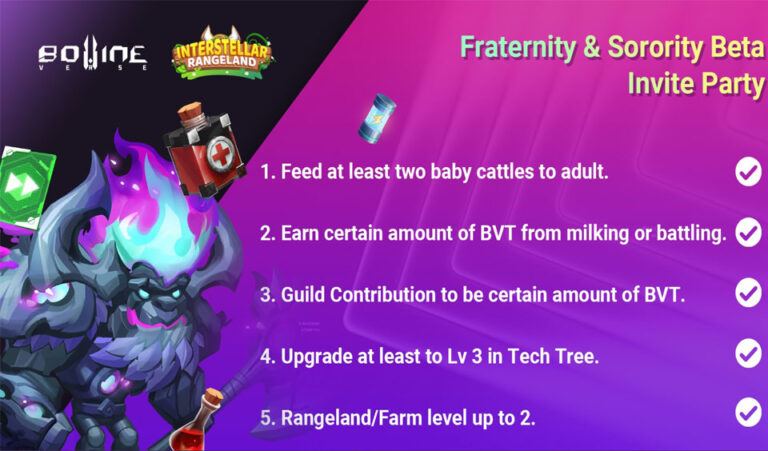 BOVINE VERSE

INTERSTELLAR RANGELAND

Fraternity & Sorority Beta Invite Party

1. Feed at least two baby cattles to adult.

2. Earn certain amount of BVT from milking or battling.

3. Guild Contribution to be certain amount of BVT.

4. Upgrade at least to Lv 3 in Tech Tree.

5. Rangeland/Farm level up to 2.